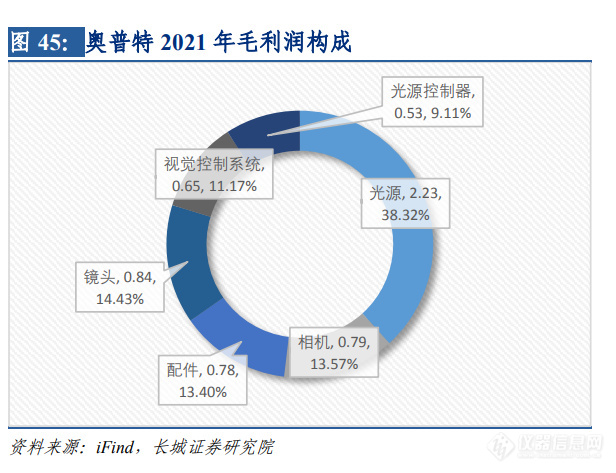 图 45: 奥普特 2021 年毛利润构成

光源控制器, 0.53, 9.11%

视觉控制系统, 0.65, 11.17%

光源, 2.23, 38.32%

镜头, 0.84, 14.43%

相机, 0.79, 13.57%

配件, 0.78, 13.40%

资料来源：iFind，长城证券研究院

仪器信息网